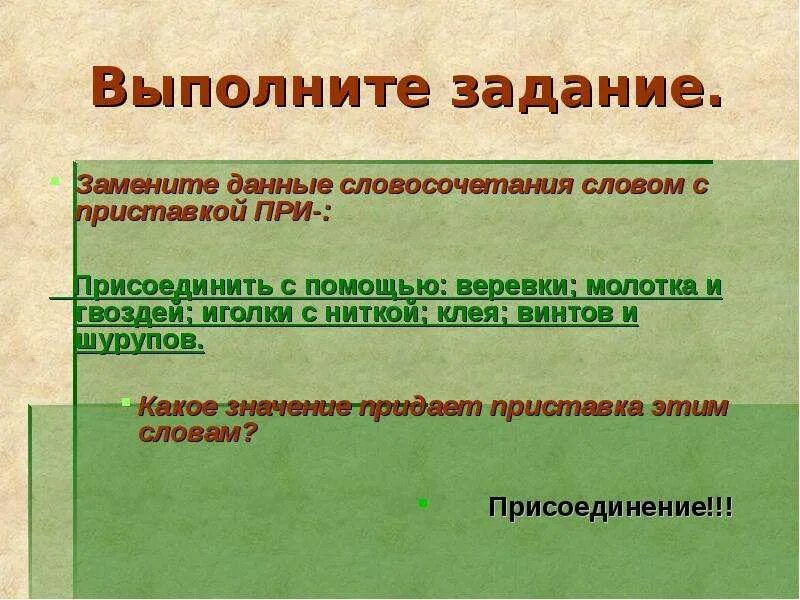 Выполните задание.

Замените данные словосочетания словом с приставкой ПРИ-:

Присоединить с помощью: веревки; молотка и гвоздей; иголки с ниткой; клея; винтов и шурупов.

Какое значение придает приставка этим словам?

Присоединение!!!